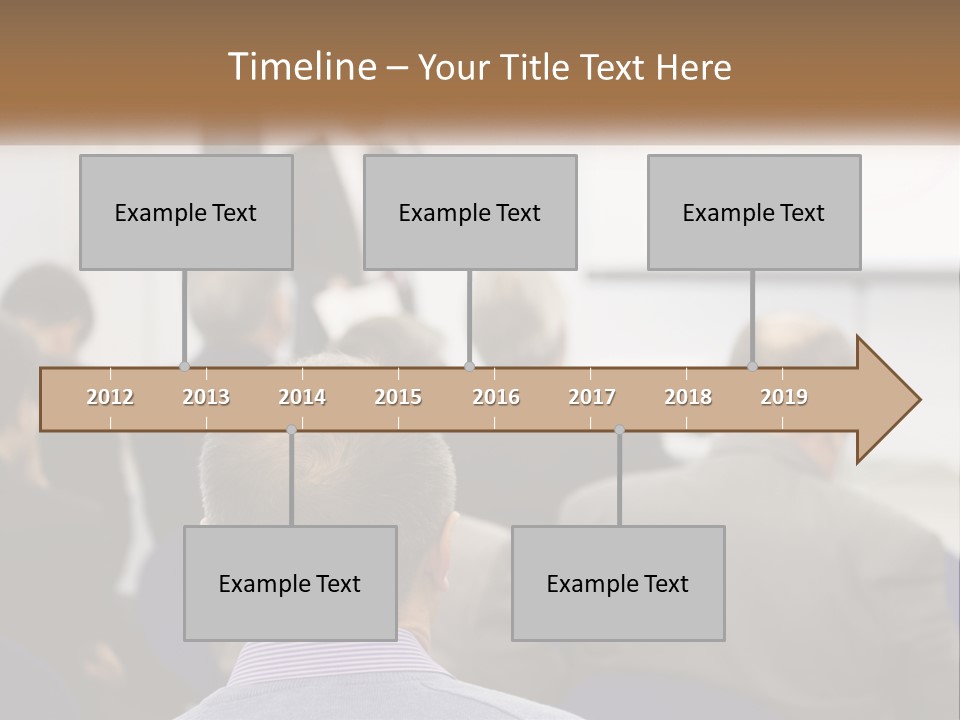 Timeline – Your Title Text Here

Example Text

Example Text

Example Text

2012 2013 2014 2015 2016 2017 2018 2019

Example Text

Example Text